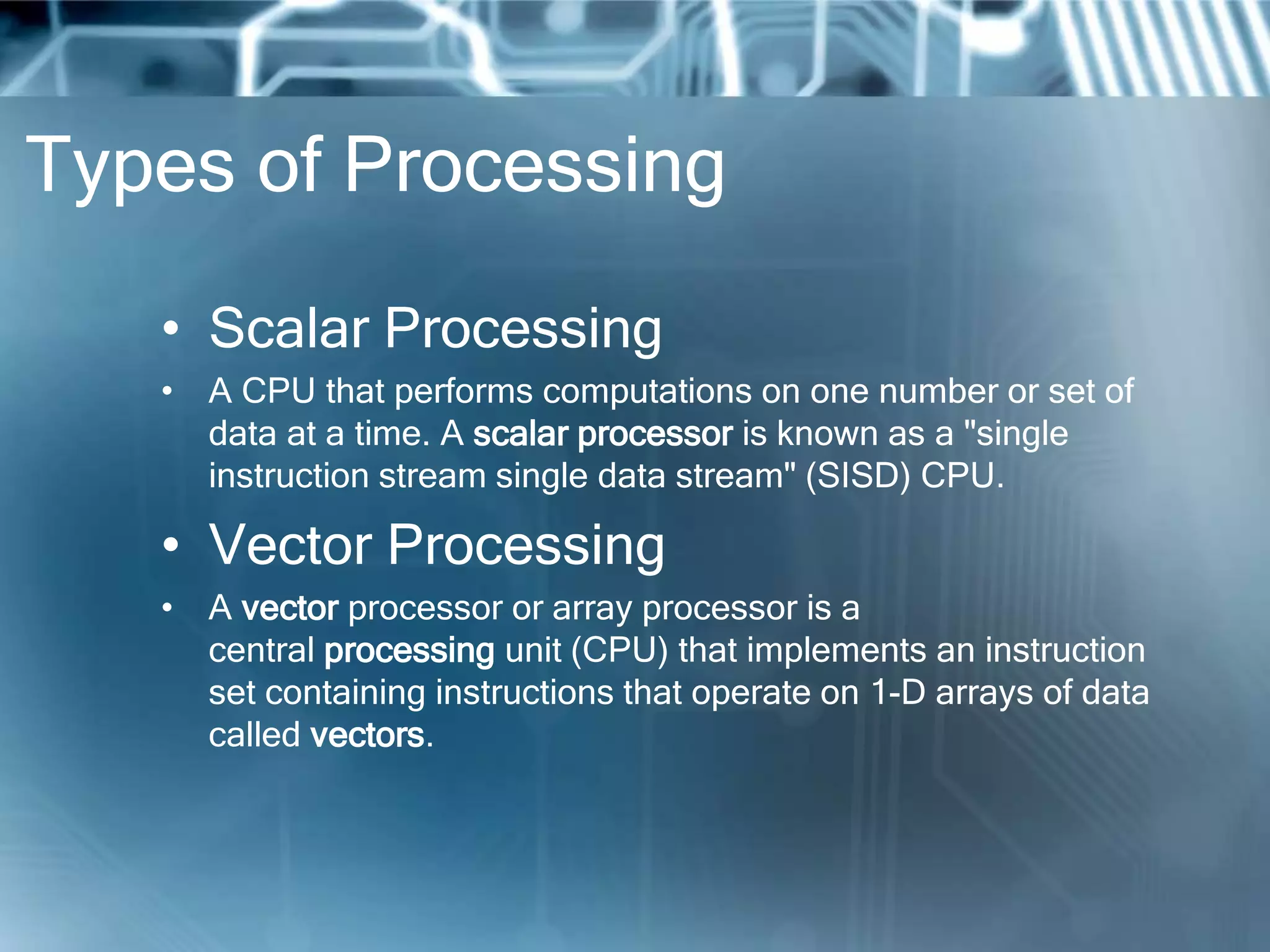 Types of Processing

• Scalar Processing

• A CPU that performs computations on one number or set of data at a time. A scalar processor is known as a "single instruction stream single data stream" (SISD) CPU.

• Vector Processing

• A vector processor or array processor is a central processing unit (CPU) that implements an instruction set containing instructions that operate on 1-D arrays of data called vectors.